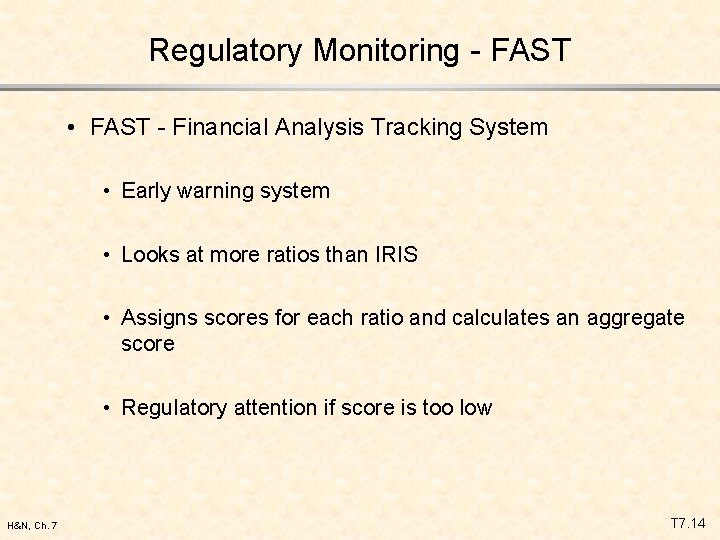 Regulatory Monitoring - FAST

• FAST - Financial Analysis Tracking System

• Early warning system

• Looks at more ratios than IRIS

• Assigns scores for each ratio and calculates an aggregate score

• Regulatory attention if score is too low

H&N, Ch. 7

T7.14